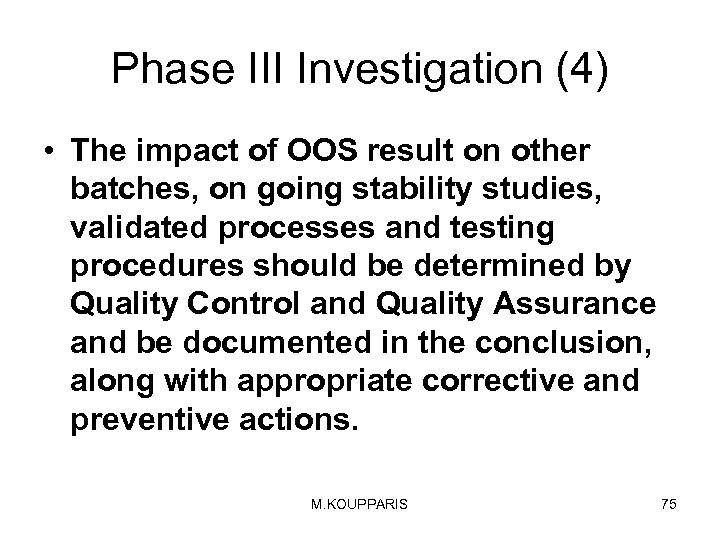 Phase III Investigation (4)

• The impact of OOS result on other batches, on going stability studies, validated processes and testing procedures should be determined by Quality Control and Quality Assurance and be documented in the conclusion, along with appropriate corrective and preventive actions.

M.KOUPPARIS

75